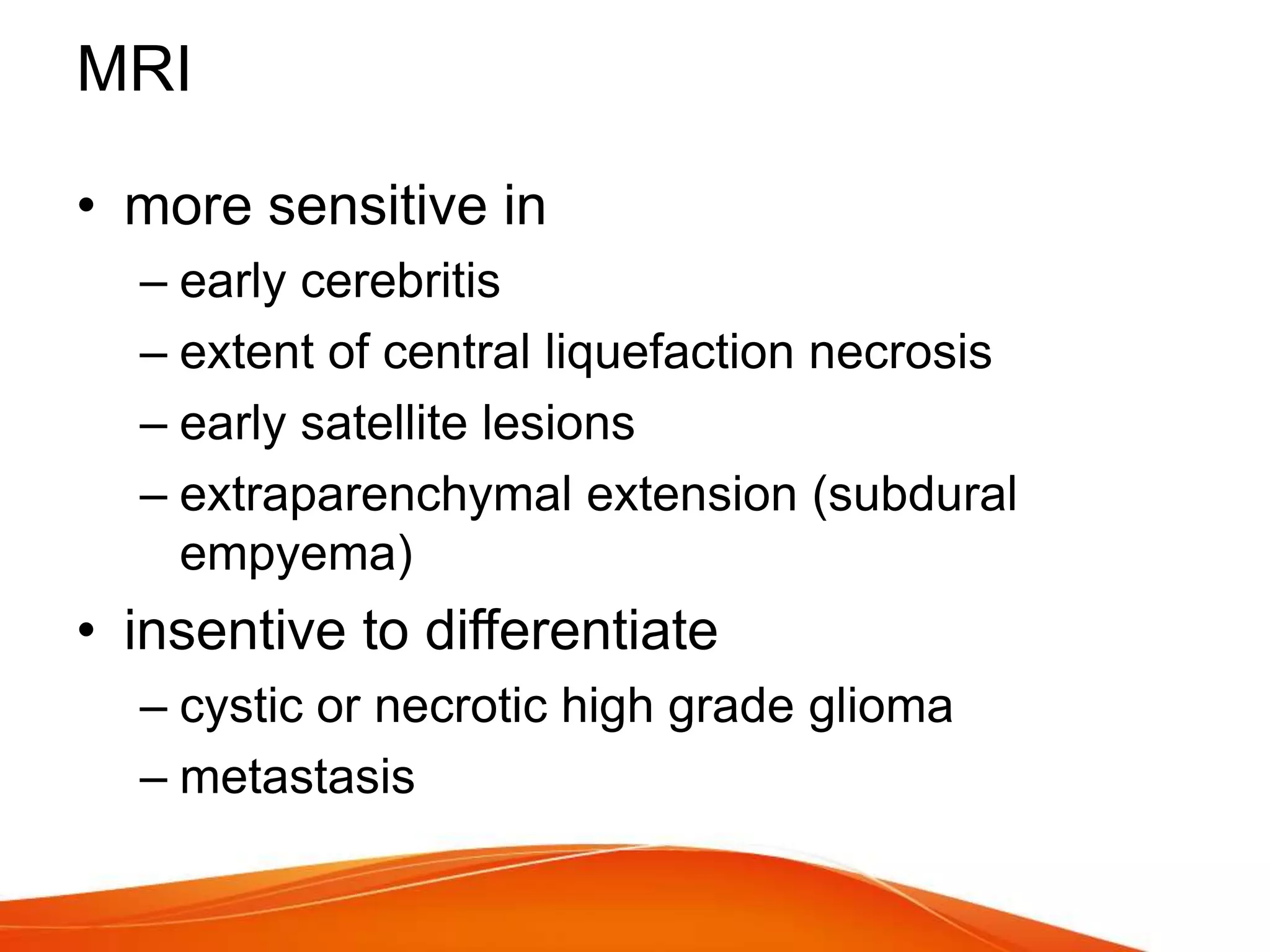 MRI

• more sensitive in
  – early cerebritis
  – extent of central liquefaction necrosis
  – early satellite lesions
  – extraparenchymal extension (subdural empyema)

• insentive to differentiate
  – cystic or necrotic high grade glioma
  – metastasis